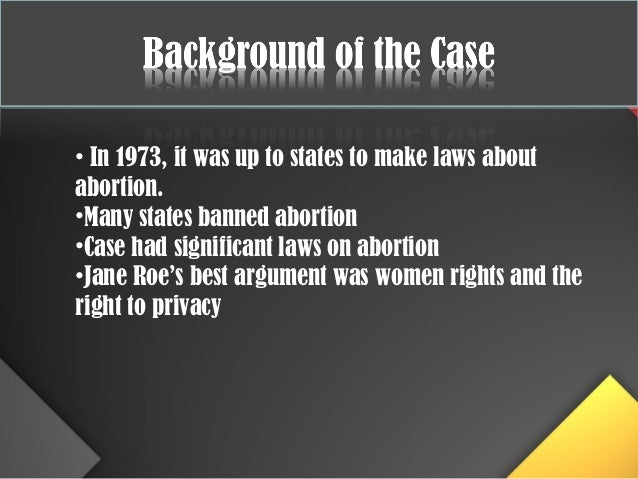 Background of the Case

• In 1973, it was up to states to make laws about abortion.
•Many states banned abortion
•Case had significant laws on abortion
•Jane Roe's best argument was women rights and the right to privacy